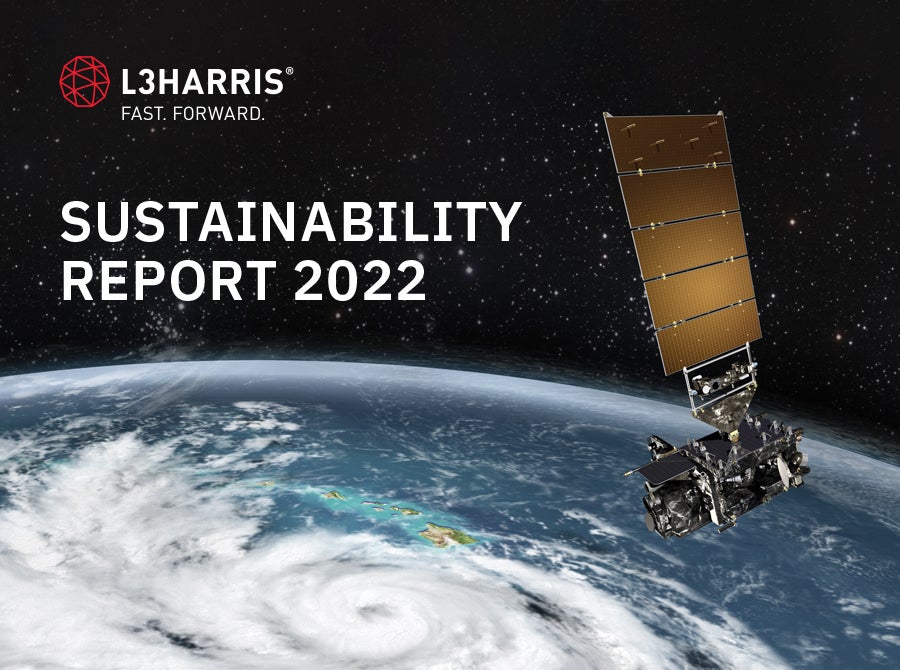 L3HARRIS®
FAST. FORWARD.

SUSTAINABILITY
REPORT 2022